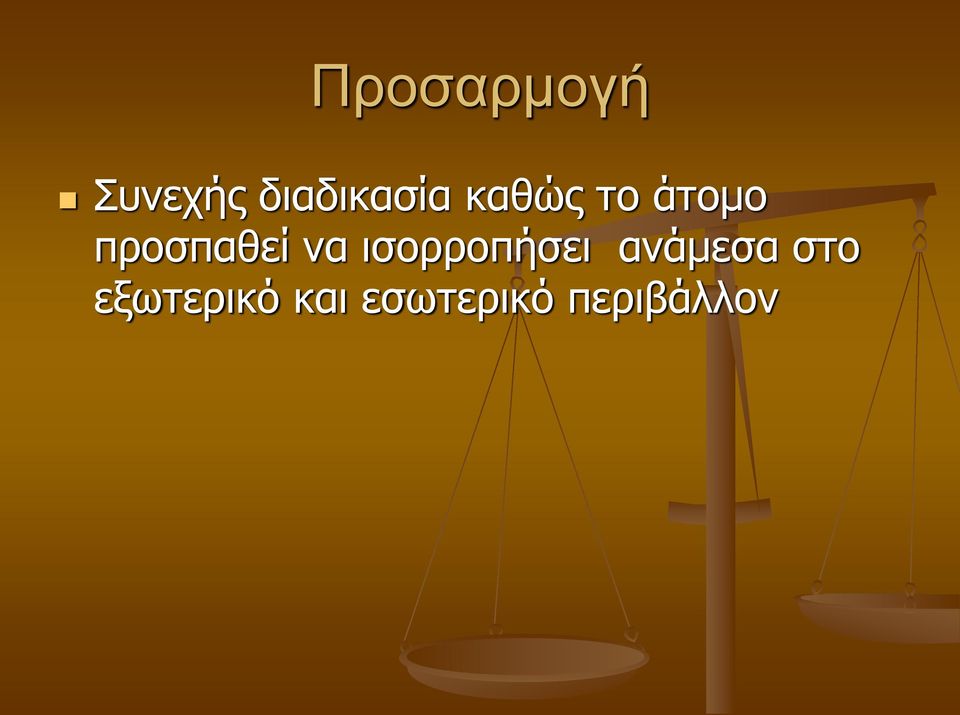 Προσαρμογή

Συνεχής διαδικασία καθώς το άτομο προσπαθεί να ισορροπήσει ανάμεσα στο εξωτερικό και εσωτερικό περιβάλλον